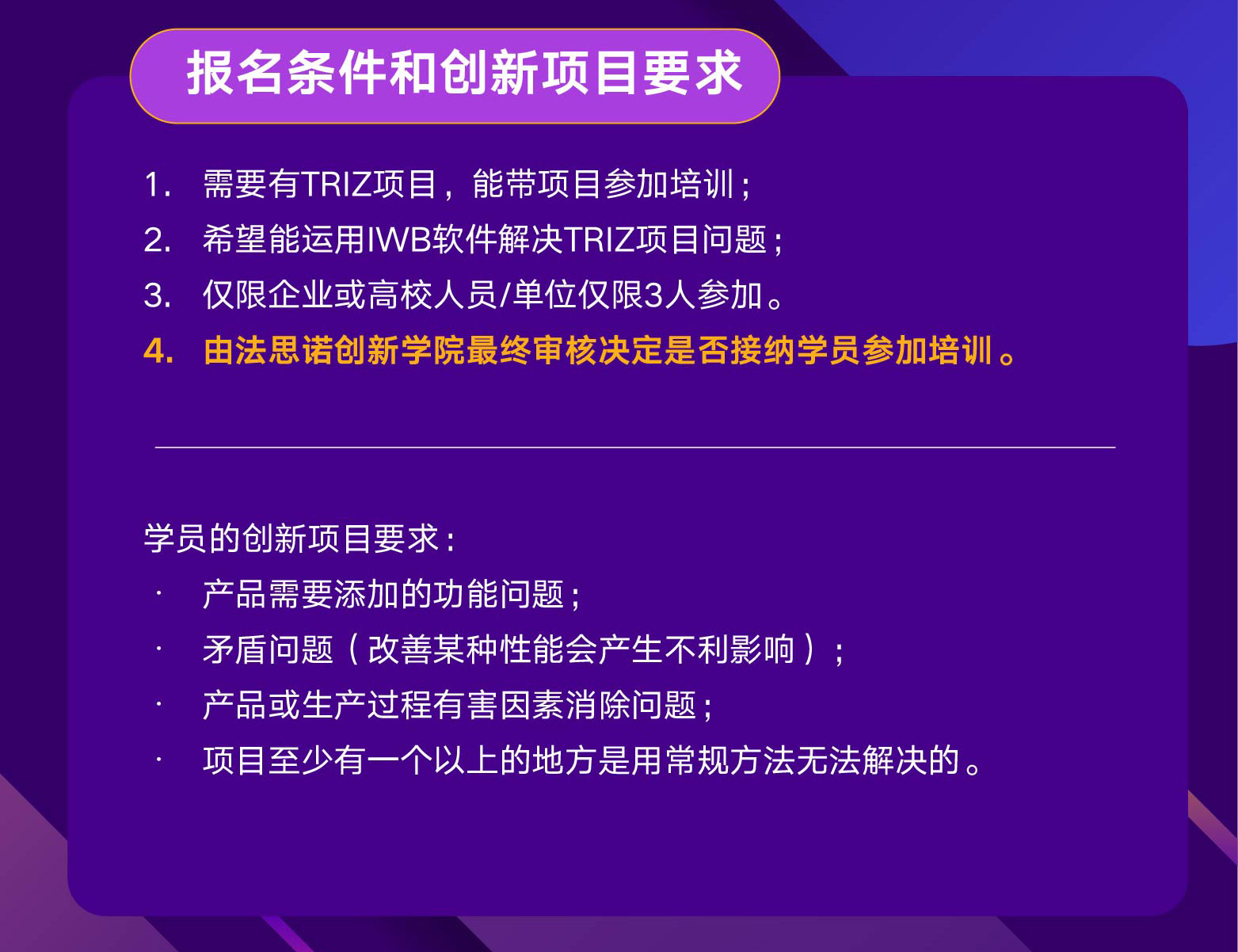 报名条件和创新项目要求

1. 需要有TRIZ项目，能带项目参加培训；
2. 希望能运用IWB软件解决TRIZ项目问题；
3. 仅限企业或高校人员/单位仅限3人参加。
4. 由法思诺创新学院最终审核决定是否接纳学员参加培训。

学员的创新项目要求：
· 产品需要添加的功能问题；
· 矛盾问题（改善某种性能会产生不利影响）；
· 产品或生产过程有害因素消除问题；
· 项目至少有一个以上的地方是用常规方法无法解决的。